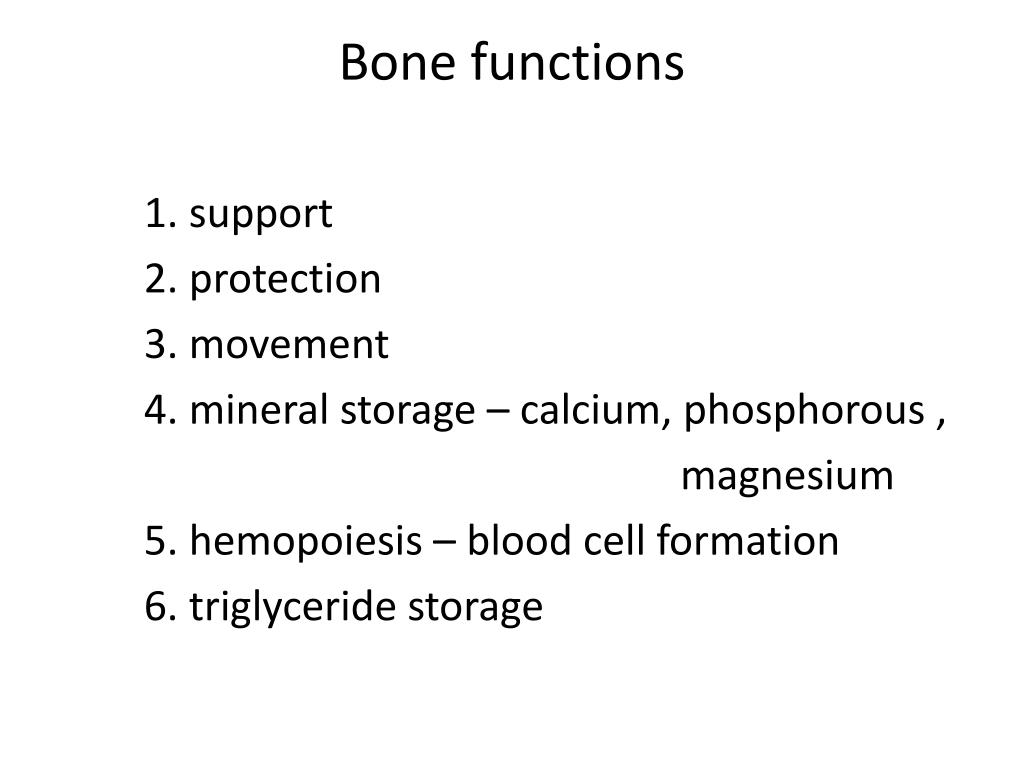 Bone functions

1. support
2. protection
3. movement
4. mineral storage – calcium, phosphorous , magnesium
5. hemopoiesis – blood cell formation
6. triglyceride storage